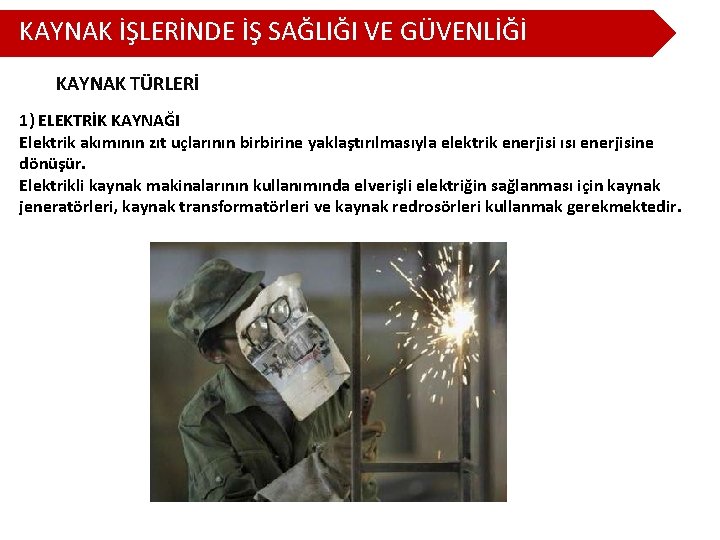 KAYNAK İŞLERİNDE İŞ SAĞLIĞI VE GÜVENLİĞİ

KAYNAK TÜRLERİ

1) ELEKTRİK KAYNAĞI
Elektrik akımının zıt uçlarının birbirine yaklaştırılmasıyla elektrik enerjisi ısı enerjisine dönüşür.
Elektrikli kaynak makinalarının kullanımında elverişli elektriğin sağlanması için kaynak jeneratörleri, kaynak transformatörleri ve kaynak redrosörleri kullanmak gerekmektedir.